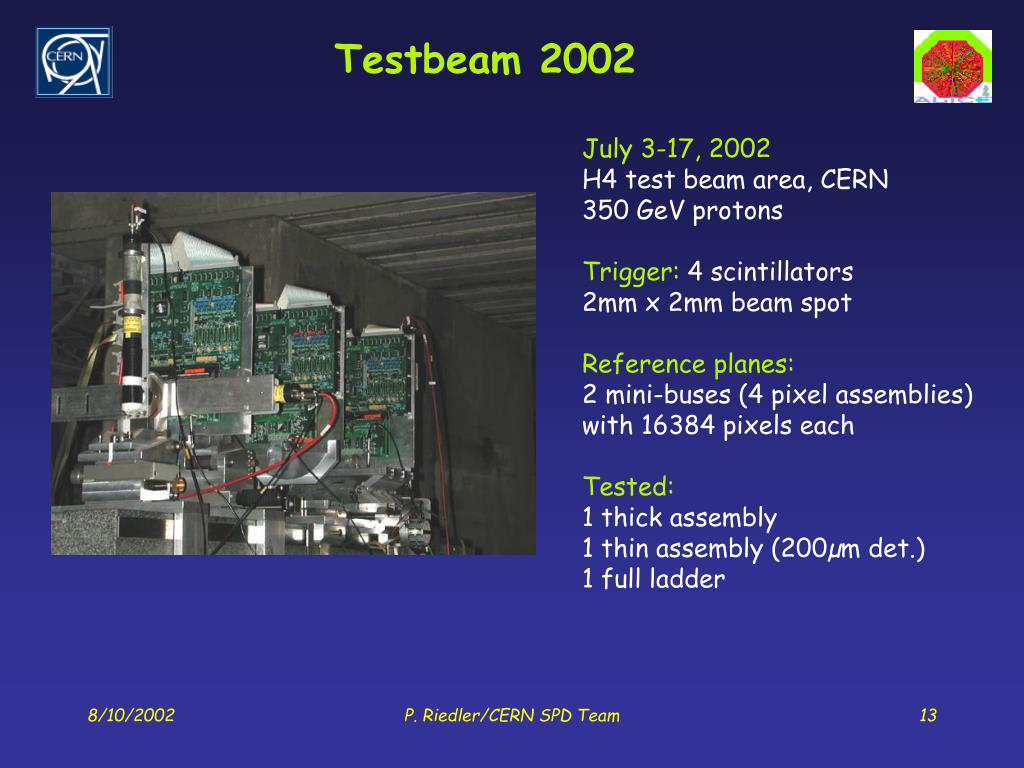 CERN

Testbeam 2002

July 3-17, 2002
H4 test beam area, CERN
350 GeV protons

Trigger: 4 scintillators
2mm x 2mm beam spot

Reference planes:
2 mini-buses (4 pixel assemblies) with 16384 pixels each

Tested:
1 thick assembly
1 thin assembly (200$\mu$m det.)
1 full ladder

8/10/2002

P. Riedler/CERN SPD Team

13